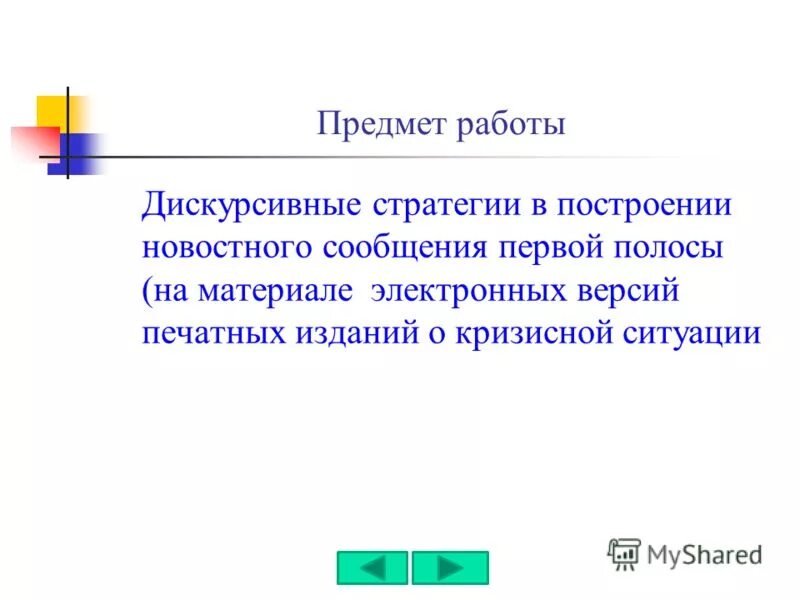 Предмет работы

Дискурсивные стратегии в построении новостного сообщения первой полосы (на материале электронных версий печатных изданий о кризисной ситуации

MyShared